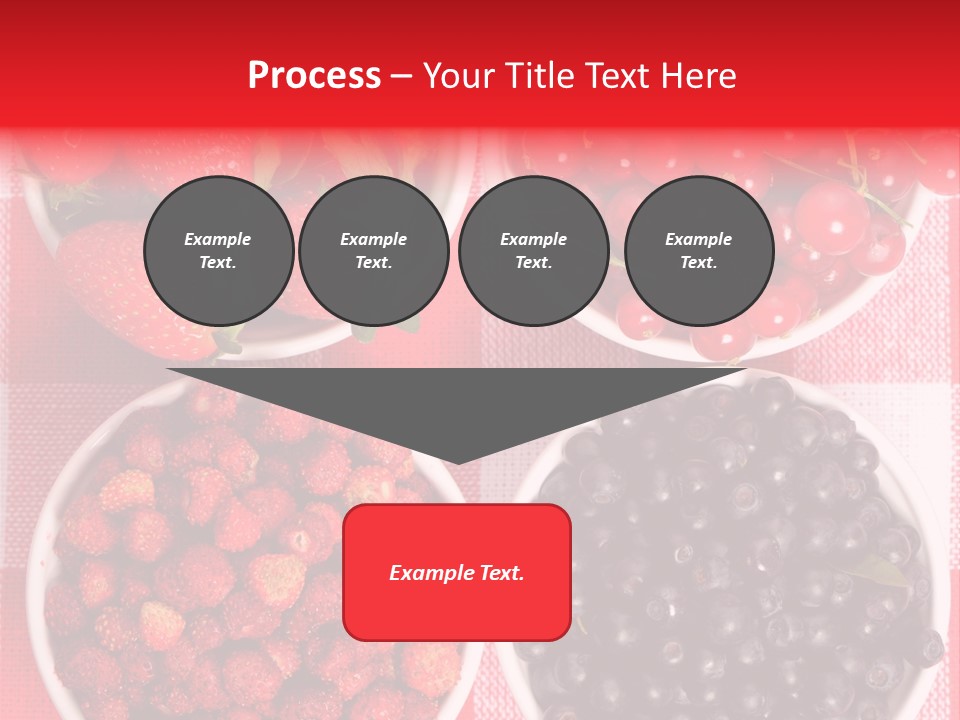 Process – Your Title Text Here

Example Text.

Example Text.

Example Text.

Example Text.

Example Text.